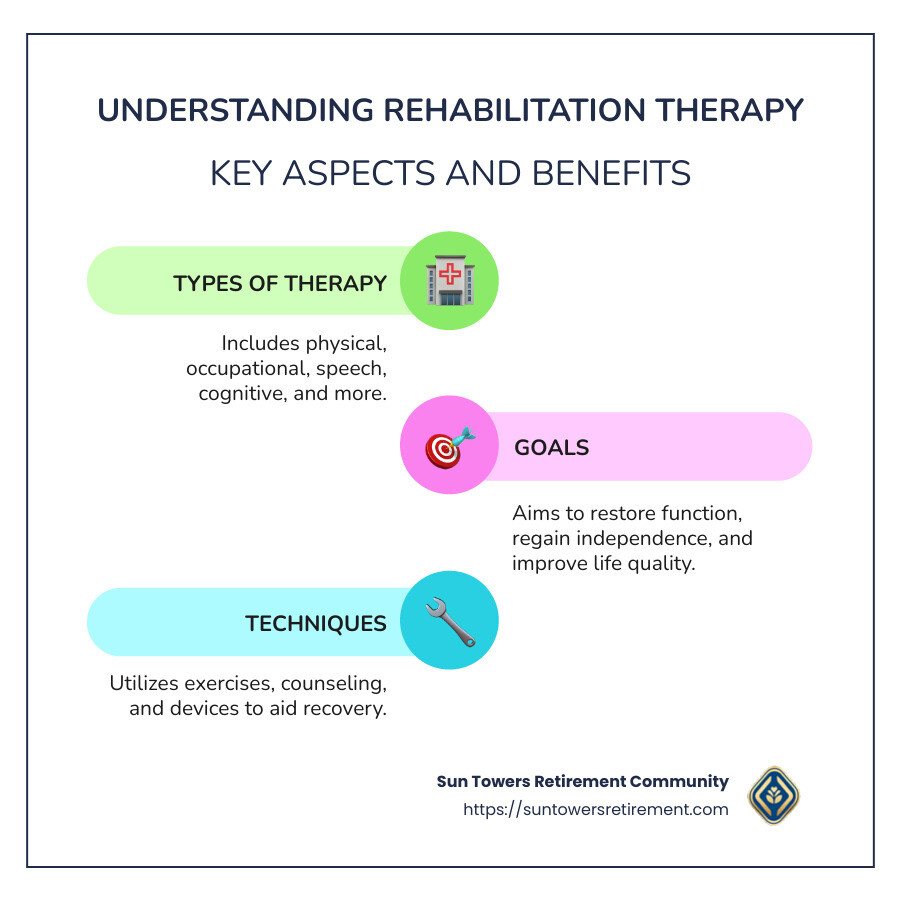 UNDERSTANDING REHABILITATION THERAPY

KEY ASPECTS AND BENEFITS

TYPES OF THERAPY

Includes physical, occupational, speech, cognitive, and more.

GOALS

Aims to restore function, regain independence, and improve life quality.

TECHNIQUES

Utilizes exercises, counseling, and devices to aid recovery.

Sun Towers Retirement Community
https://suntowersretirement.com